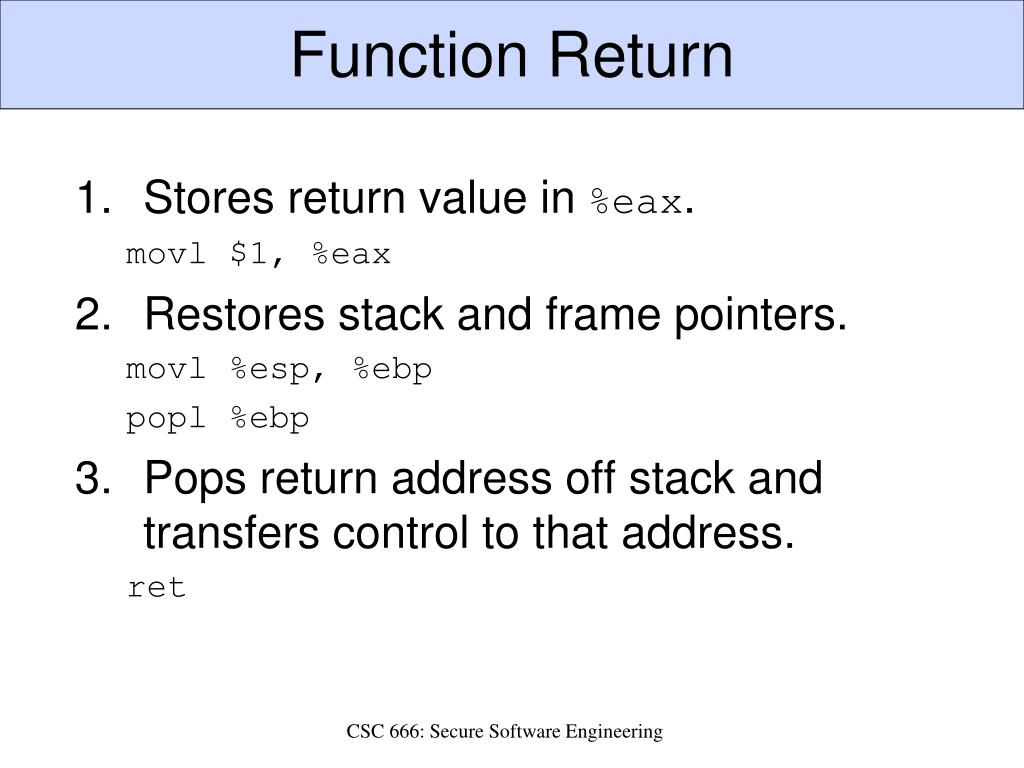 Function Return

1. Stores return value in %eax.

movl \$1, %eax

2. Restores stack and frame pointers.

movl %esp, %ebp

popl %ebp

3. Pops return address off stack and transfers control to that address.

ret

CSC 666: Secure Software Engineering